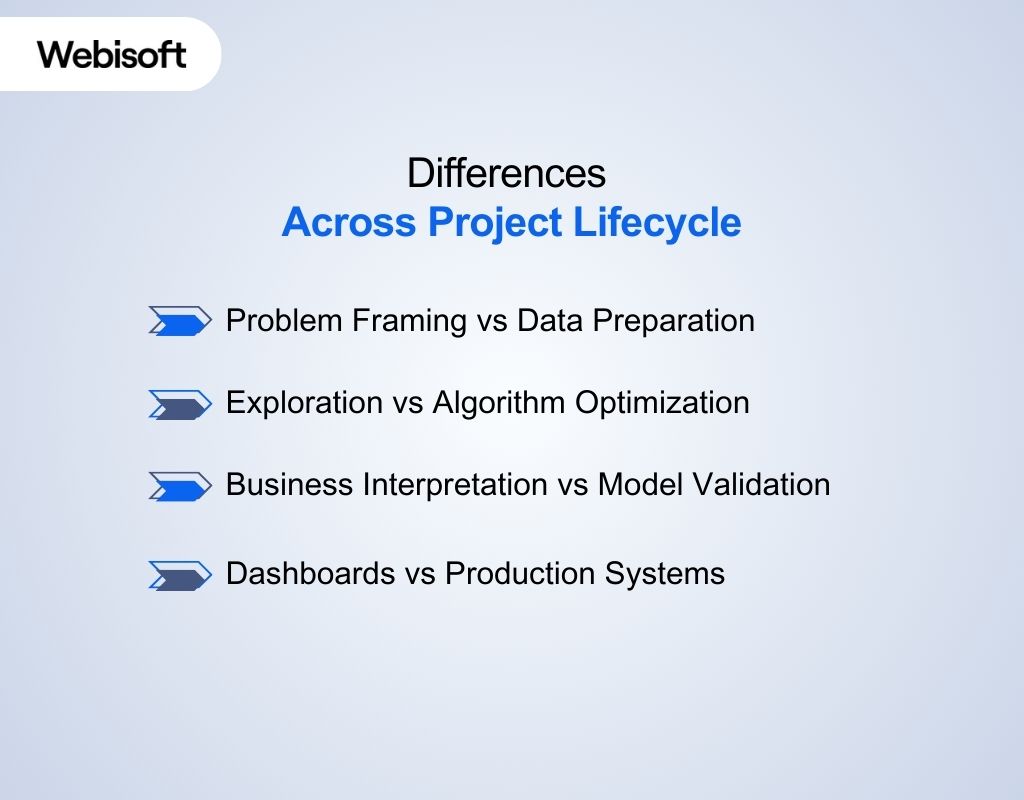 Webisoft

Differences
Across Project Lifecycle

Problem Framing vs Data Preparation

Exploration vs Algorithm Optimization

Business Interpretation vs Model Validation

Dashboards vs Production Systems